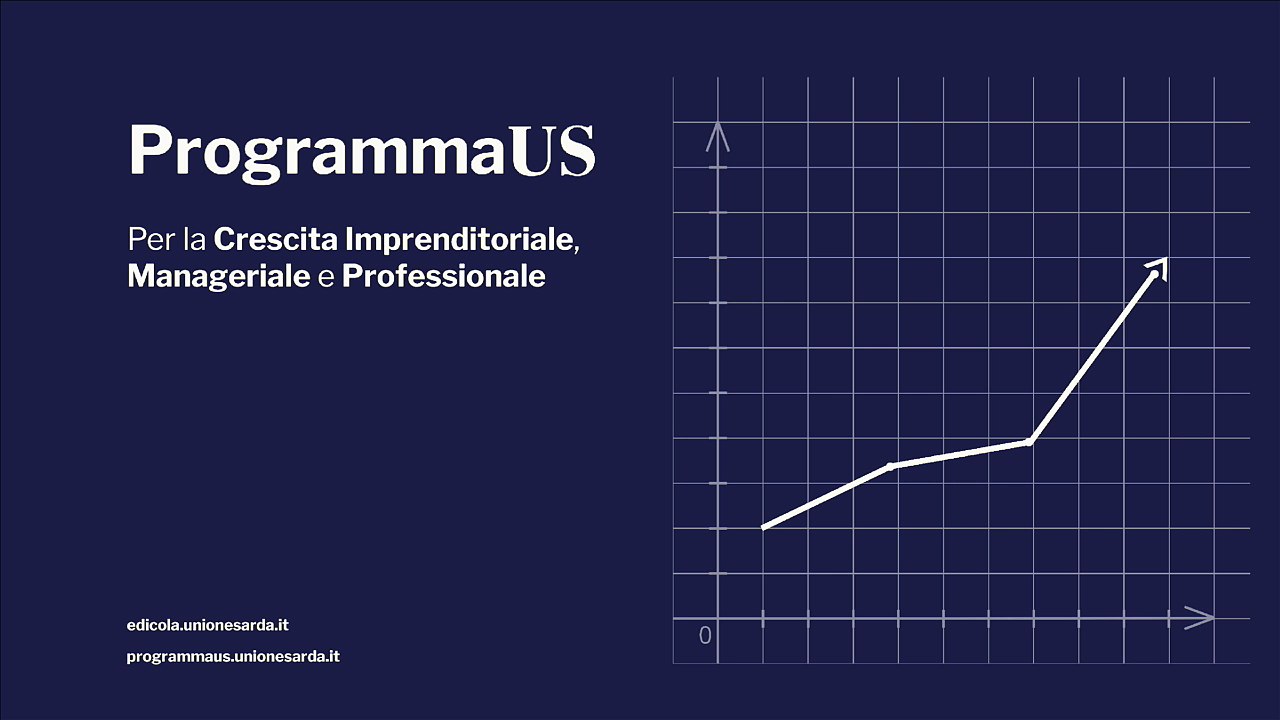 ProgrammaUS

Per la Crescita Imprenditoriale, Manageriale e Professionale

edicola.unionesarda.it

programmaus.unionesarda.it

0